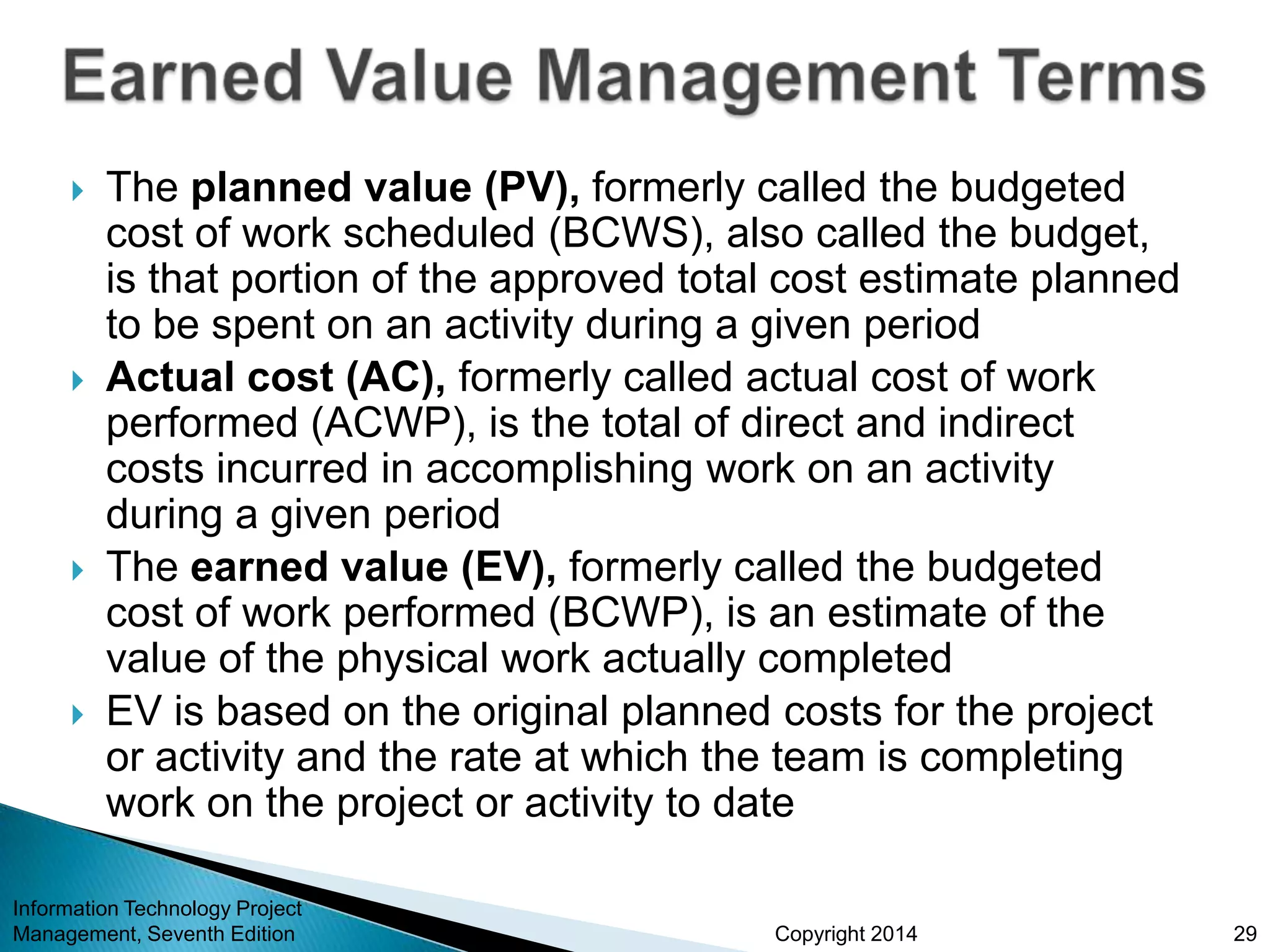 Earned Value Management Terms

The planned value (PV), formerly called the budgeted cost of work scheduled (BCWS), also called the budget, is that portion of the approved total cost estimate planned to be spent on an activity during a given period

Actual cost (AC), formerly called actual cost of work performed (ACWP), is the total of direct and indirect costs incurred in accomplishing work on an activity during a given period

The earned value (EV), formerly called the budgeted cost of work performed (BCWP), is an estimate of the value of the physical work actually completed

EV is based on the original planned costs for the project or activity and the rate at which the team is completing work on the project or activity to date

Information Technology Project Management, Seventh Edition

Copyright 2014

29